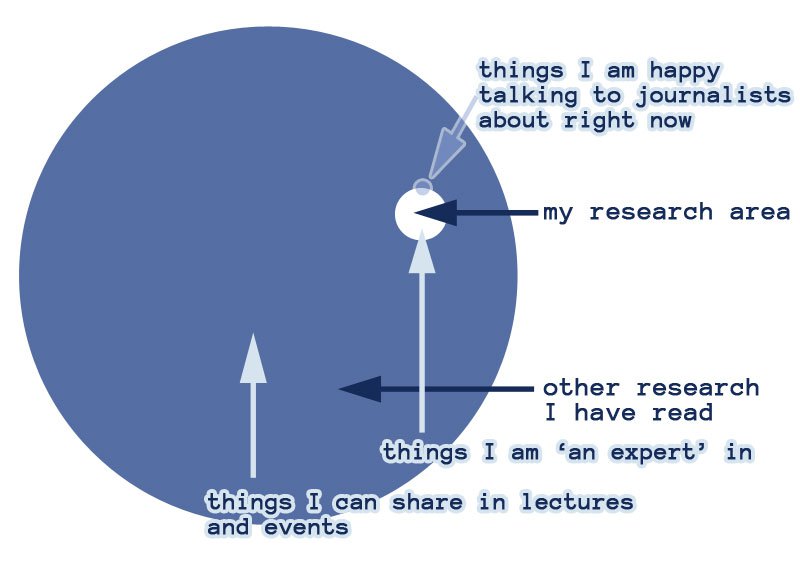 things I am happy talking to journalists about right now

my research area

other research I have read

things I am ‘an expert’ in

things I can share in lectures and events